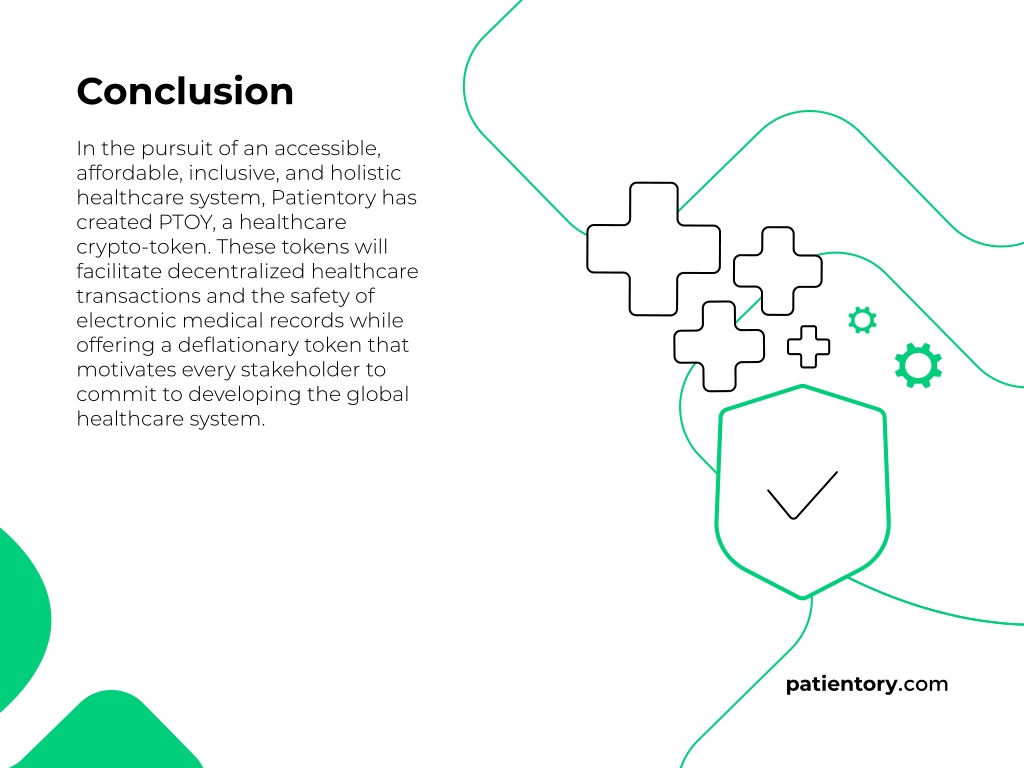 Conclusion

In the pursuit of an accessible, affordable, inclusive, and holistic healthcare system, Patientory has created PTOY, a healthcare crypto-token. These tokens will facilitate decentralized healthcare transactions and the safety of electronic medical records while offering a deflationary token that motivates every stakeholder to commit to developing the global healthcare system.

patientory.com